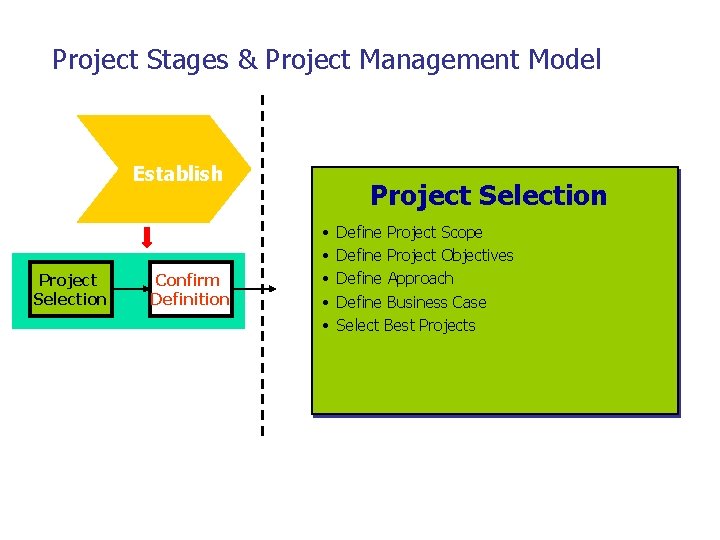 Project Stages & Project Management Model

Establish

Project Selection

Confirm Definition

Project Selection

• Define Project Scope
• Define Project Objectives
• Define Approach
• Define Business Case
• Select Best Projects